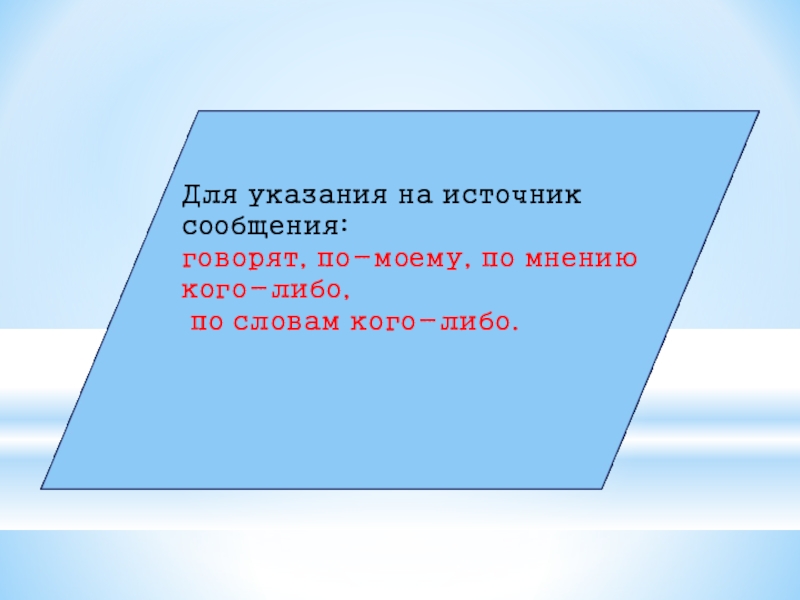 Для указания на источник сообщения:
говорят, по-моему, по мнению кого-либо,
по словам кого-либо.